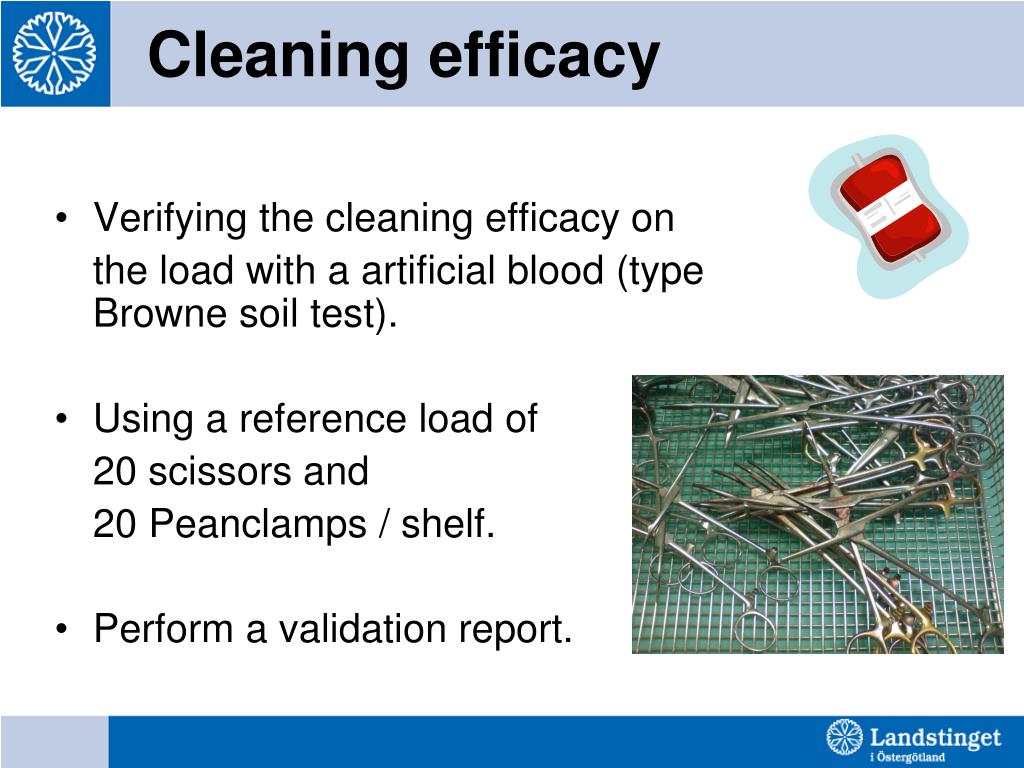 Cleaning efficacy

• Verifying the cleaning efficacy on the load with a artificial blood (type Browne soil test).

• Using a reference load of 20 scissors and 20 Peanclamps / shelf.

• Perform a validation report.

Landstinget i Östergötland